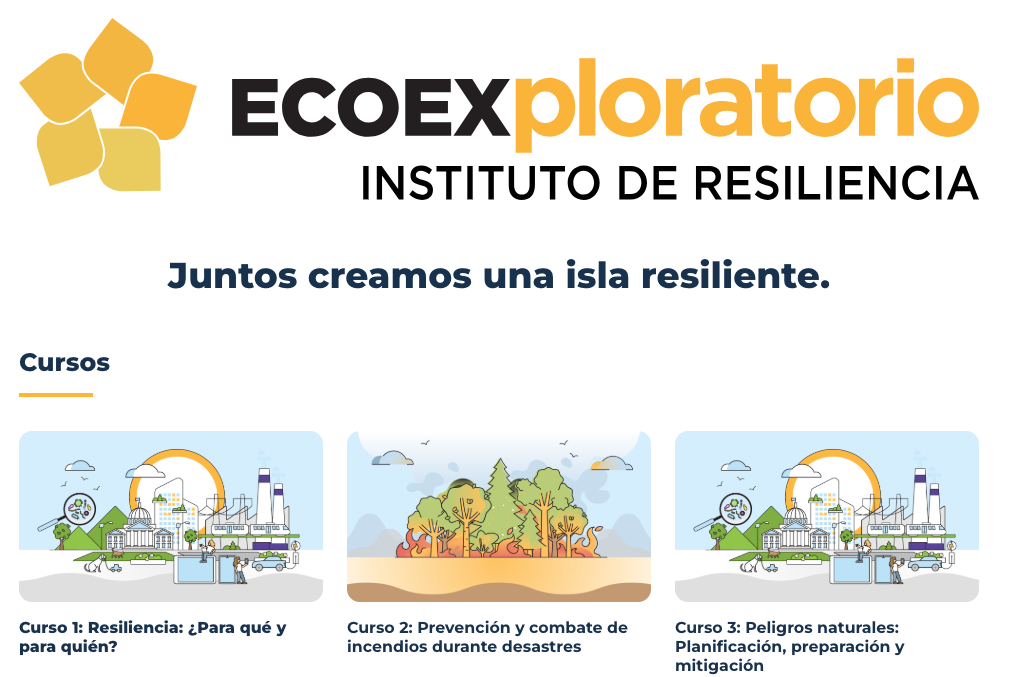 ECOEXploratorio
INSTITUTO DE RESILIENCIA

Juntos creamos una isla resiliente.

Cursos

Curso 1: Resiliencia: ¿Para qué y para quién?

Curso 2: Prevención y combate de incendios durante desastres

Curso 3: Peligros naturales: Planificación, preparación y mitigación